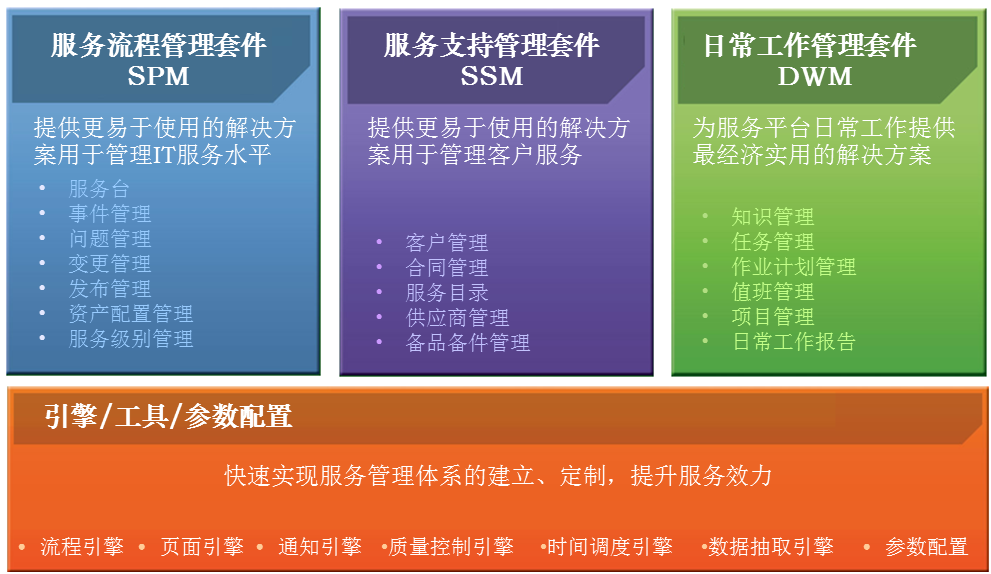 服务流程管理套件
SPM

提供更易于使用的解决方案用于管理IT服务水平

• 服务台
• 事件管理
• 问题管理
• 变更管理
• 发布管理
• 资产配置管理
• 服务级别管理

服务支持管理套件
SSM

提供更易于使用的解决方案用于管理客户服务

• 客户管理
• 合同管理
• 服务目录
• 供应商管理
• 备品备件管理

日常工作管理套件
DWM

为服务平台日常工作提供最经济实用的解决方案

• 知识管理
• 任务管理
• 作业计划管理
• 值班管理
• 项目管理
• 日常工作报告

引擎/工具/参数配置

快速实现服务管理体系的建立、定制，提升服务效力

• 流程引擎 • 页面引擎 • 通知引擎 •质量控制引擎 •时间调度引擎 •数据抽取引擎 • 参数配置